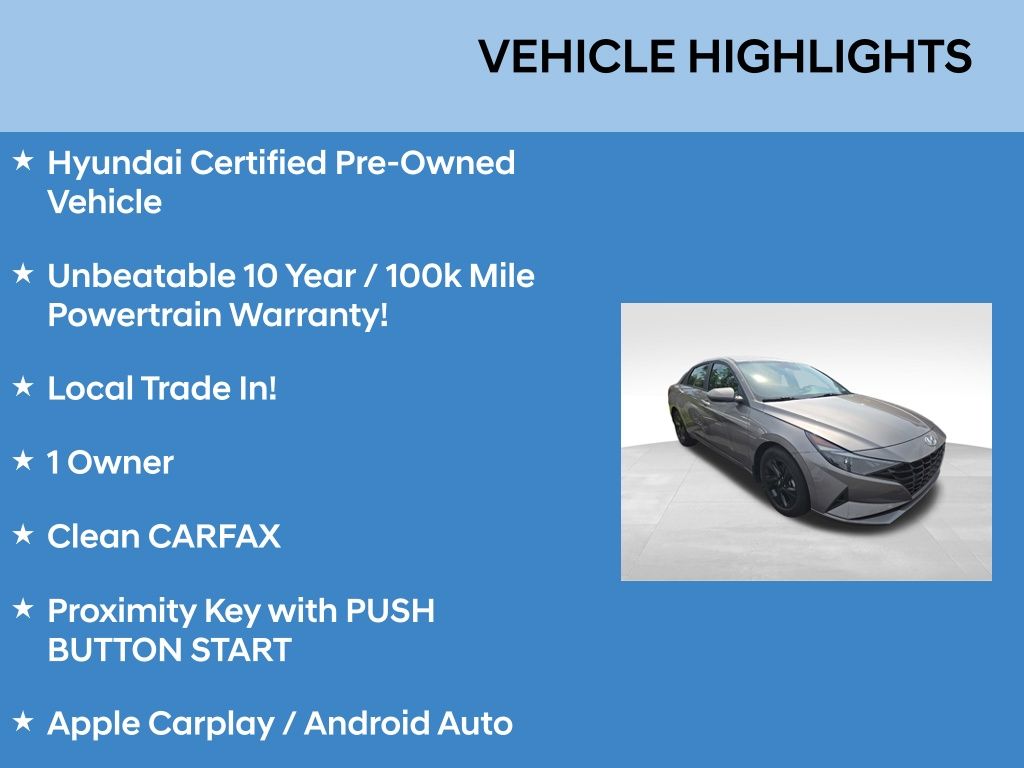 VEHICLE HIGHLIGHTS

★ Hyundai Certified Pre-Owned Vehicle

★ Unbeatable 10 Year / 100k Mile Powertrain Warranty!

★ Local Trade In!

★ 1 Owner

★ Clean CARFAX

★ Proximity Key with PUSH BUTTON START

★ Apple Carplay / Android Auto